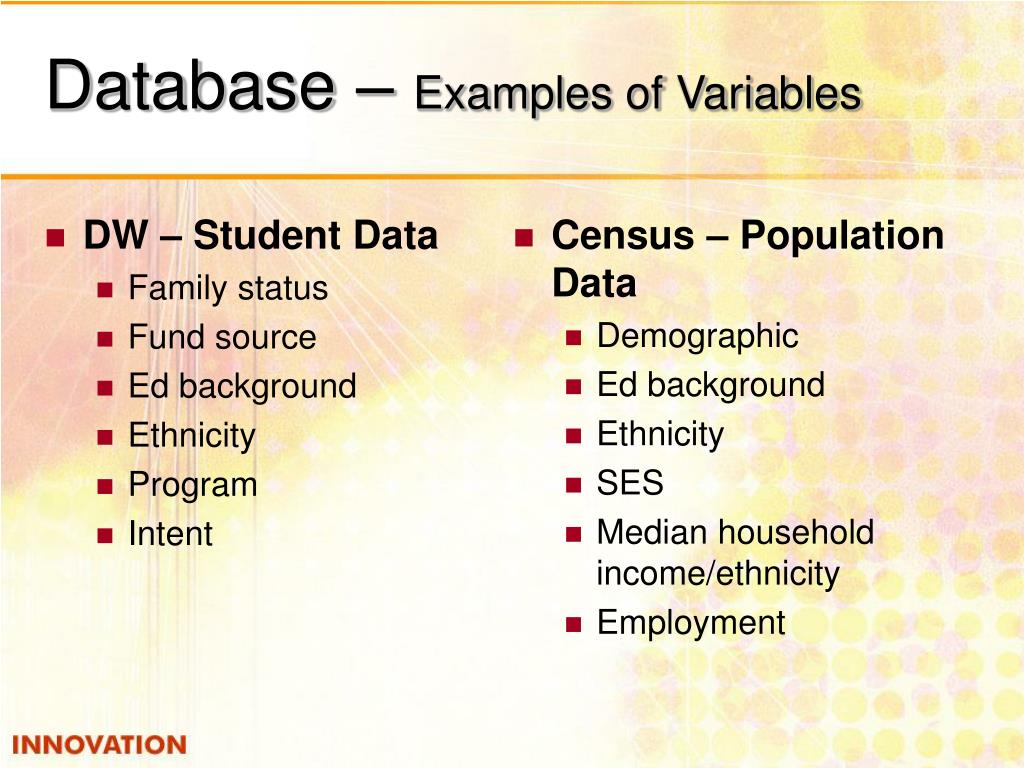 Database – Examples of Variables

- DW – Student Data
  - Family status
  - Fund source
  - Ed background
  - Ethnicity
  - Program
  - Intent

- Census – Population Data
  - Demographic
  - Ed background
  - Ethnicity
  - SES
  - Median household income/ethnicity
  - Employment

INNOVATION